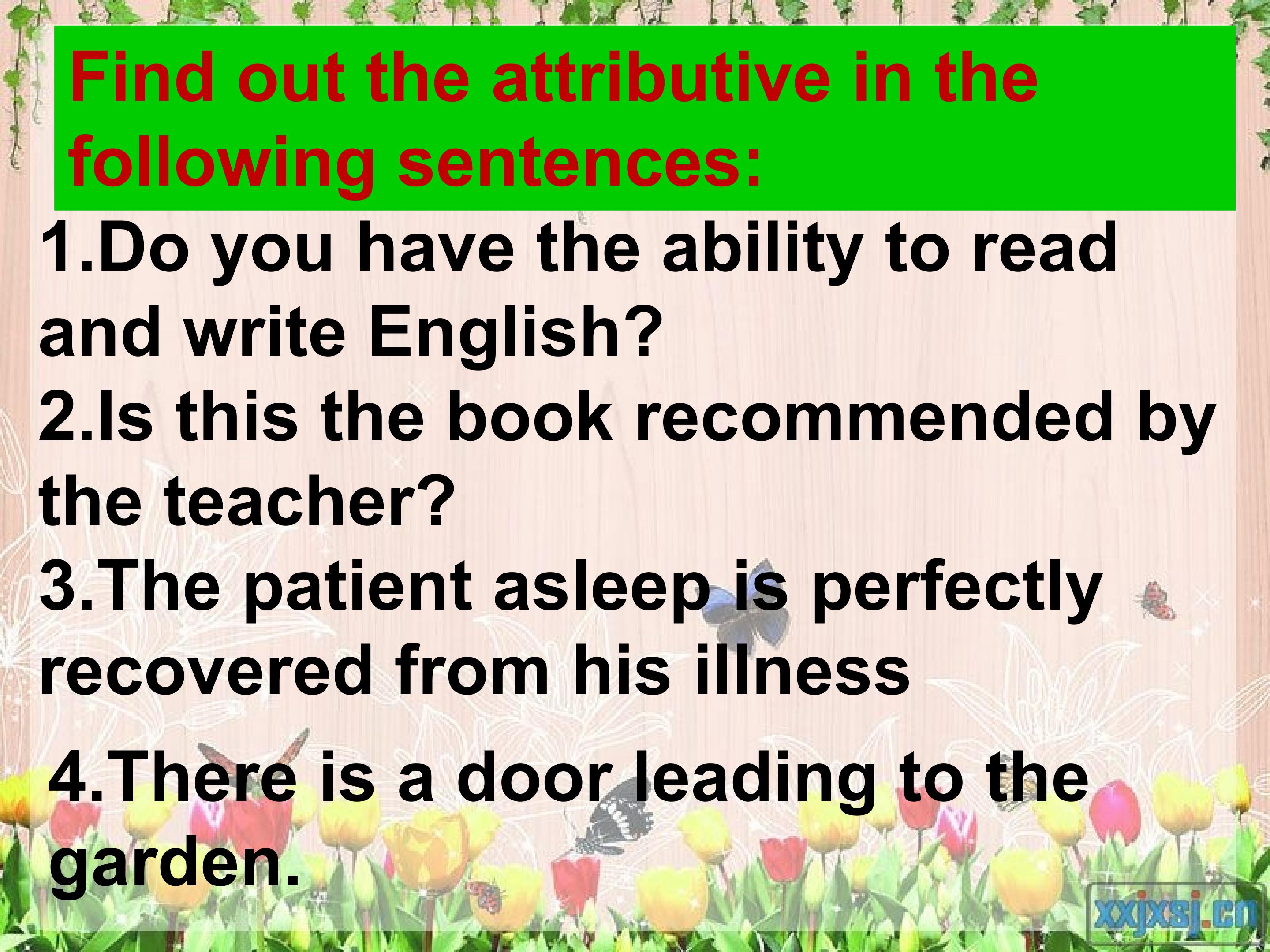 Find out the attributive in the following sentences:

1.Do you have the ability to read and write English?

2.Is this the book recommended by the teacher?

3.The patient asleep is perfectly recovered from his illness

4.There is a door leading to the garden.

xxjxsj.cn